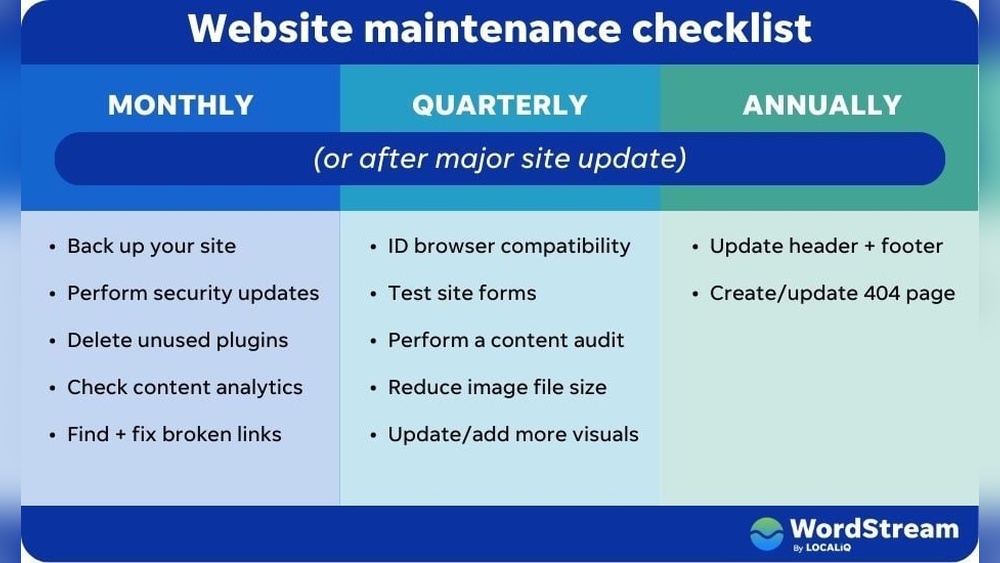 Website maintenance checklist

MONTHLY

QUARTERLY

ANNUALLY

(or after major site update)

- Back up your site
- Perform security updates
- Delete unused plugins
- Check content analytics
- Find + fix broken links

- ID browser compatibility
- Test site forms
- Perform a content audit
- Reduce image file size
- Update/add more visuals

- Update header + footer
- Create/update 404 page

WordStream By LOCALiQ